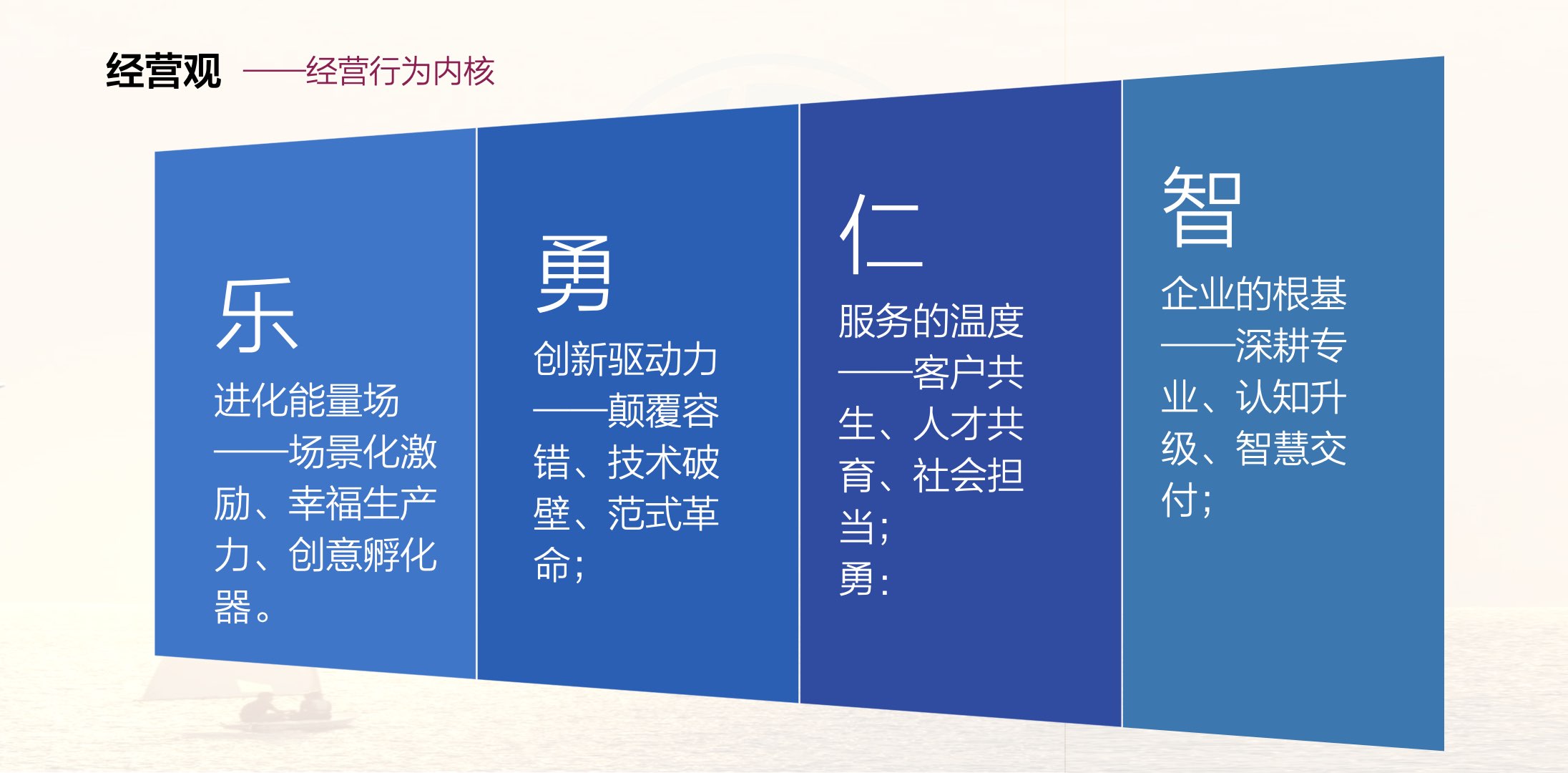 经营观 ——经营行为内核

乐

进化能量场——场景化激励、幸福生产力、创意孵化器。

勇

创新驱动力——颠覆容错、技术破壁、范式革命;

仁

服务的温度——客户共生、人才共育、社会担当;

勇:

智

企业的根基——深耕专业、认知升级、智慧交付;